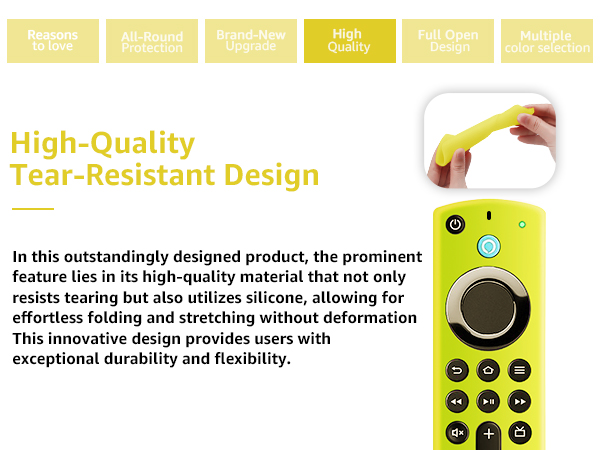 Reasons to love

All-Round Protection

Brand-New Upgrade

High Quality

Full Open Design

Multiple color selection

High-Quality Tear-Resistant Design

In this outstandingly designed product, the prominent feature lies in its high-quality material that not only resists tearing but also utilizes silicone, allowing for effortless folding and stretching without deformation This innovative design provides users with exceptional durability and flexibility.